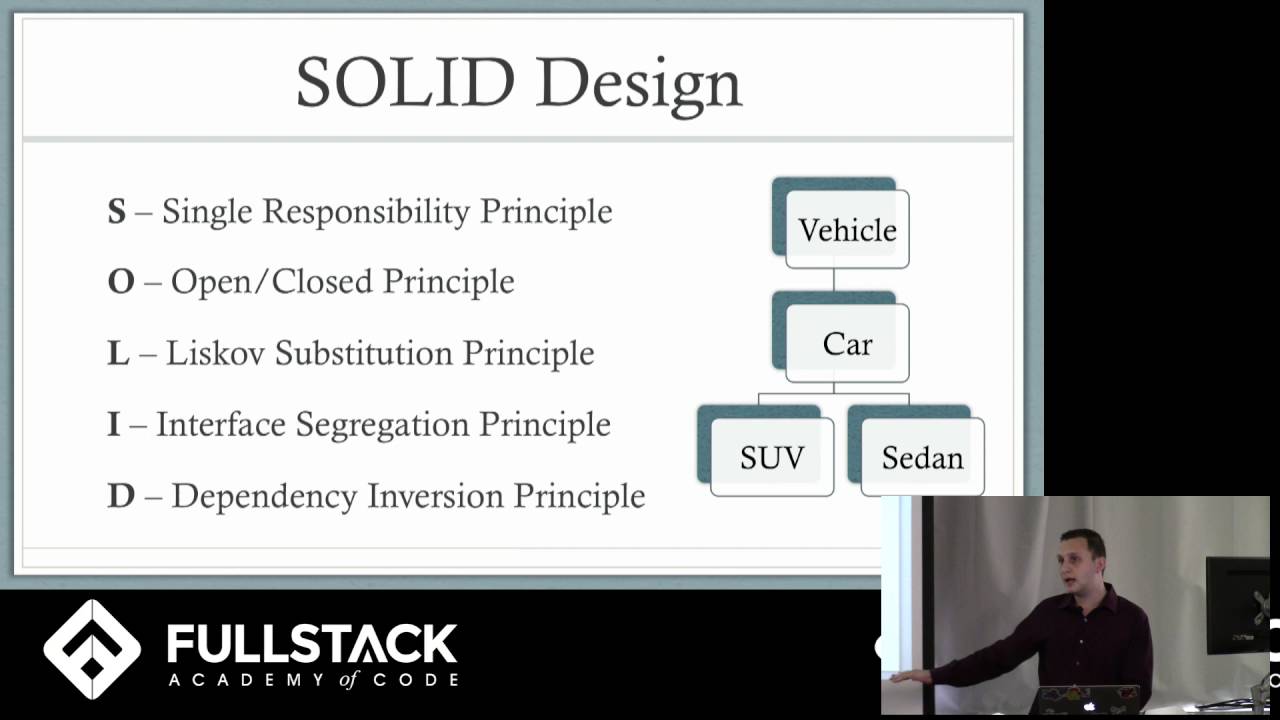 SOLID Design

S – Single Responsibility Principle

O – Open/Closed Principle

L – Liskov Substitution Principle

I – Interface Segregation Principle

D – Dependency Inversion Principle

Vehicle

Car

SUV

Sedan

FULLSTACK
ACADEMY of CODE